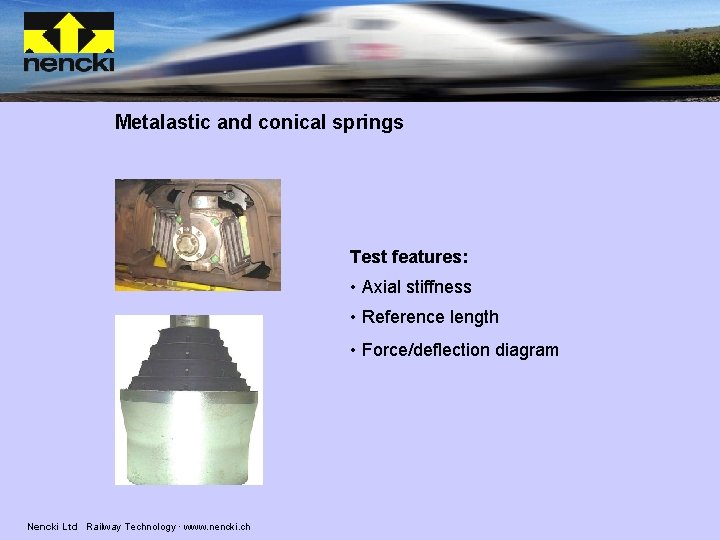 nencki

Metalastic and conical springs

Test features:

• Axial stiffness

• Reference length

• Force/deflection diagram

Nencki Ltd Railway Technology · www.nencki.ch